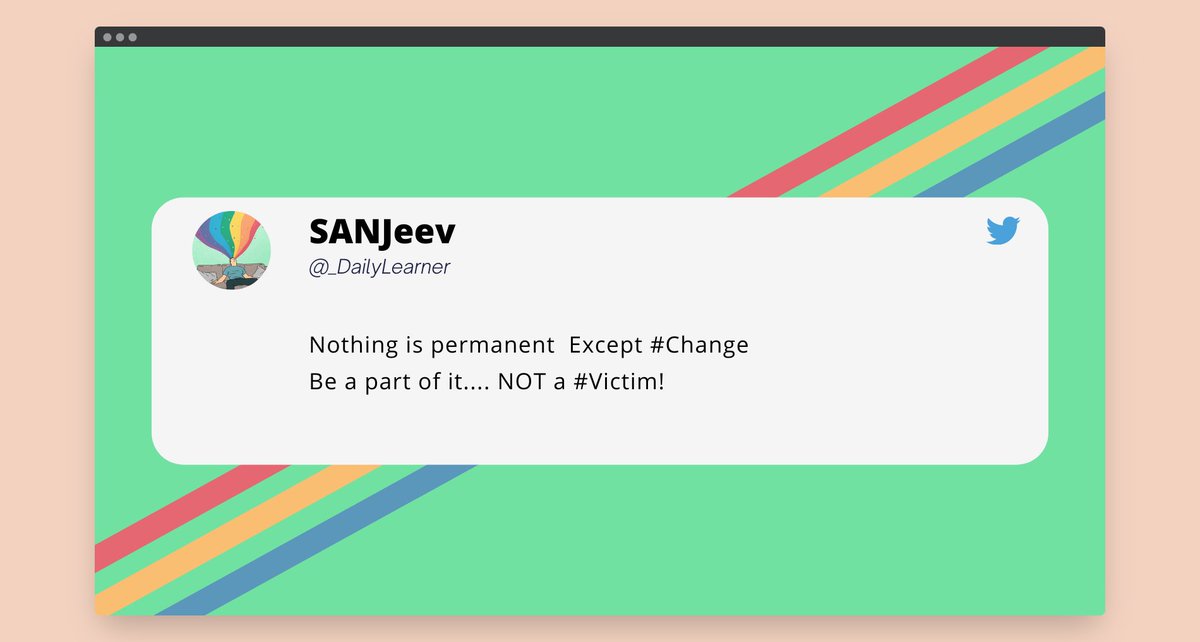 SANJeev
@_DailyLearner

Nothing is permanent Except #Change
Be a part of it.... NOT a #Victim!